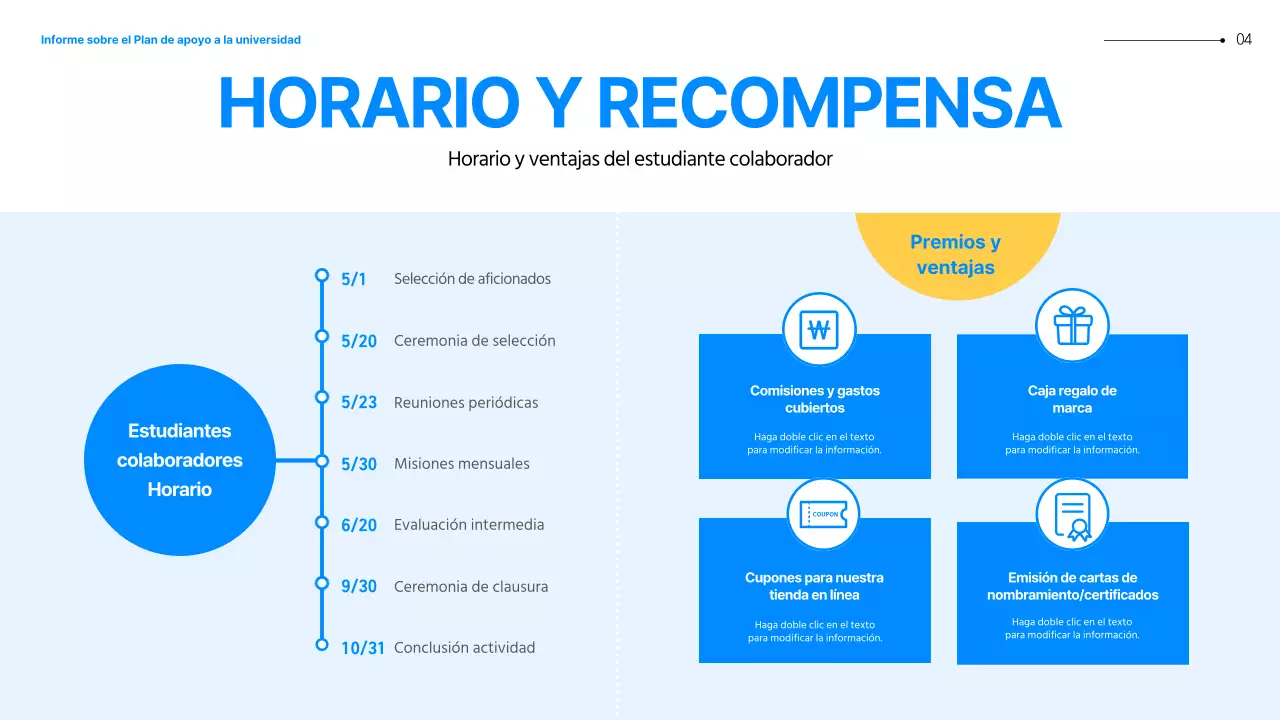 Informe sobre el Plan de apoyo a la universidad

04

HORARIO Y RECOMPENSA

Horario y ventajas del estudiante colaborador

Estudiantes colaboradores Horario

5/1 Selección de aficionados

5/20 Ceremonia de selección

5/23 Reuniones periódicas

5/30 Misiones mensuales

6/20 Evaluación intermedia

9/30 Ceremonia de clausura

10/31 Conclusión actividad

Premios y ventajas

₩

Comisiones y gastos cubiertos

Haga doble clic en el texto para modificar la información.

Caja regalo de marca

Haga doble clic en el texto para modificar la información.

COUPON

Cupones para nuestra tienda en línea

Haga doble clic en el texto para modificar la información.

Emisión de cartas de nombramiento/certificados

Haga doble clic en el texto para modificar la información.